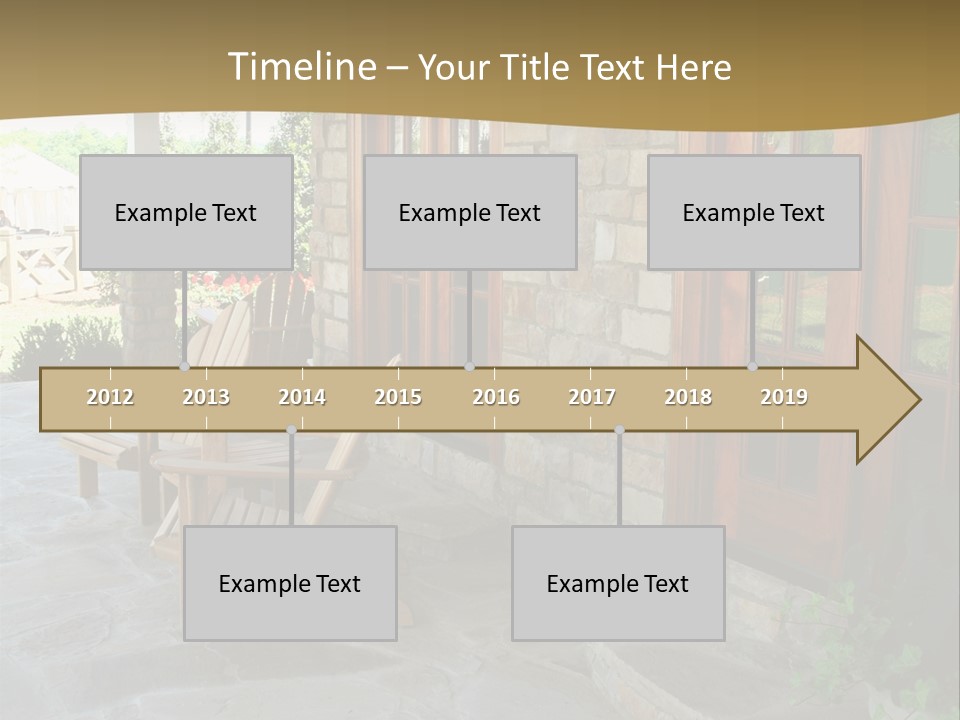 Timeline – Your Title Text Here

Example Text

Example Text

Example Text

2012 2013 2014 2015 2016 2017 2018 2019

Example Text

Example Text